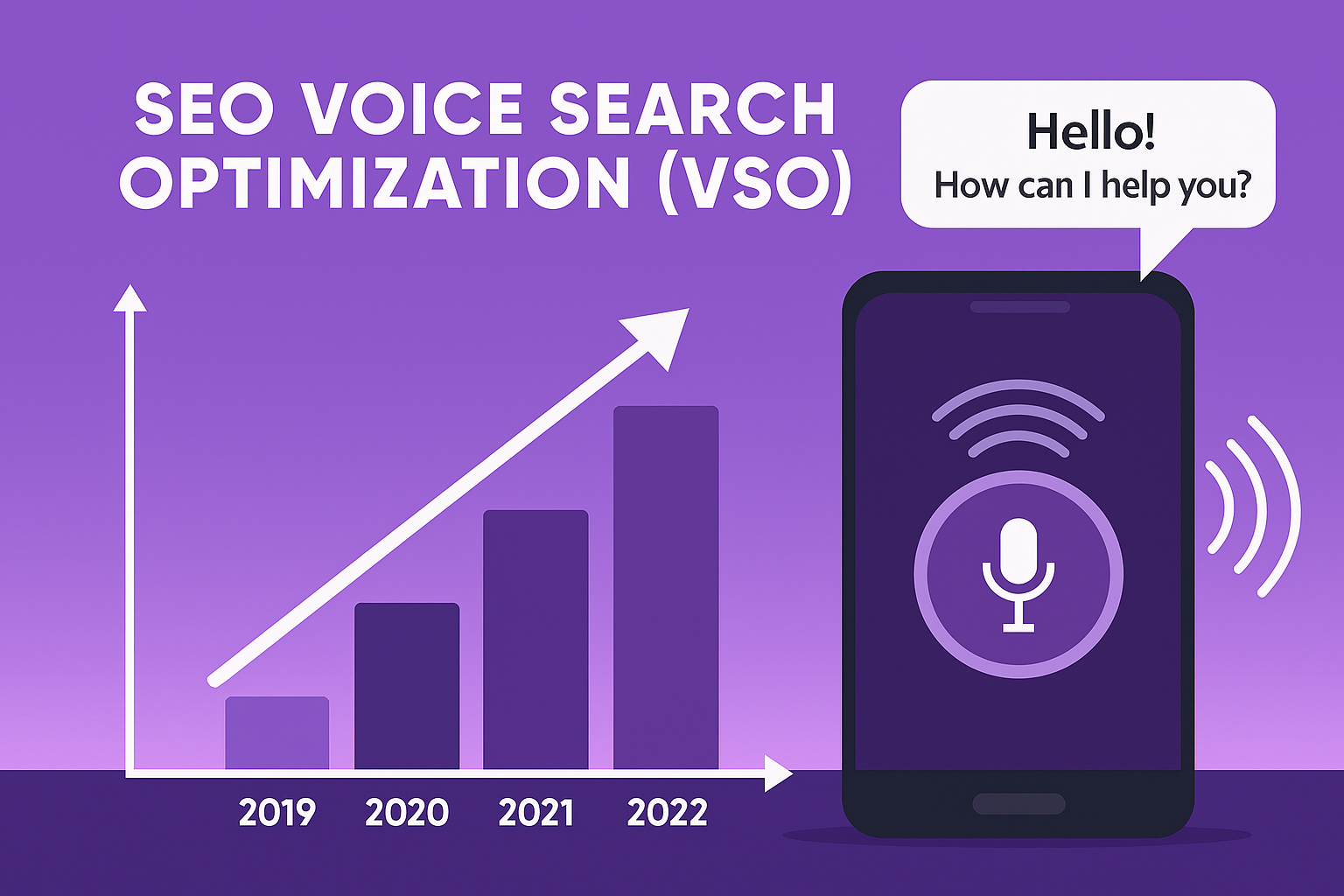 SEO VOICE SEARCH OPTIMIZATION (VSO)

Hello!
How can I help you?

2019 2020 2021 2022